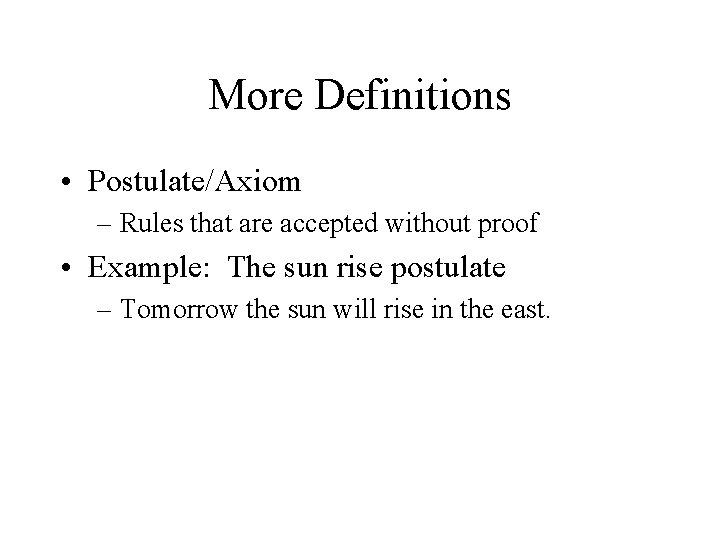 More Definitions

• Postulate/Axiom
– Rules that are accepted without proof
• Example: The sun rise postulate
– Tomorrow the sun will rise in the east.